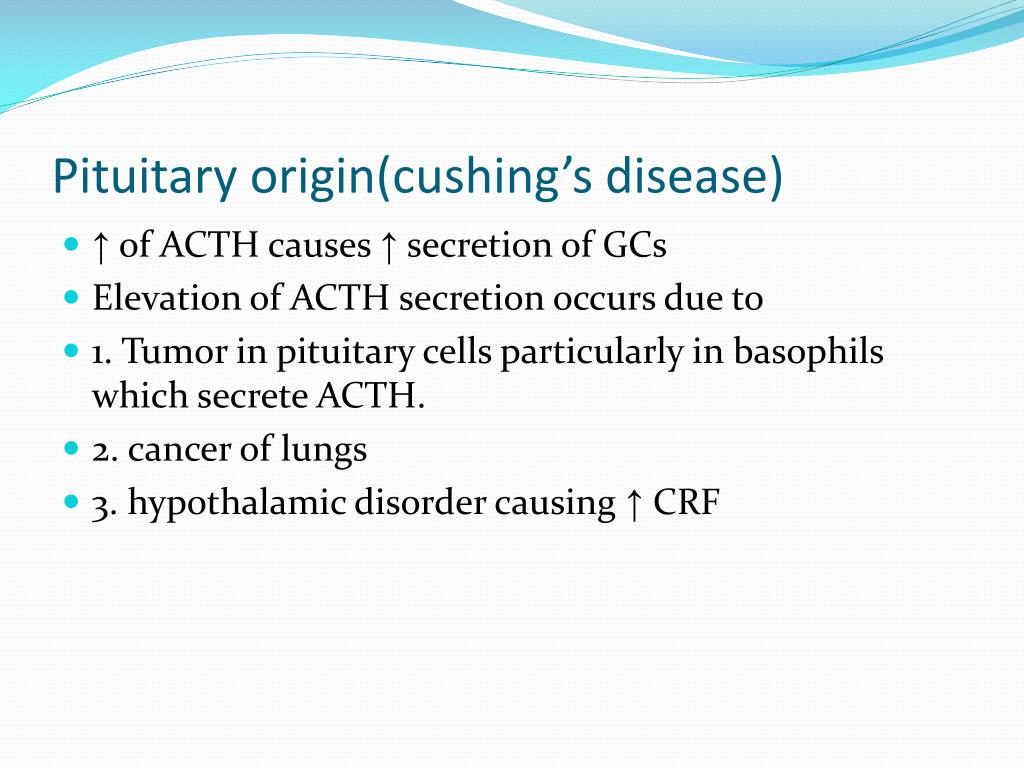 Pituitary origin(cushing’s disease)

- ↑ of ACTH causes ↑ secretion of GCs
- Elevation of ACTH secretion occurs due to
- 1. Tumor in pituitary cells particularly in basophils which secrete ACTH.
- 2. cancer of lungs
- 3. hypothalamic disorder causing ↑ CRF